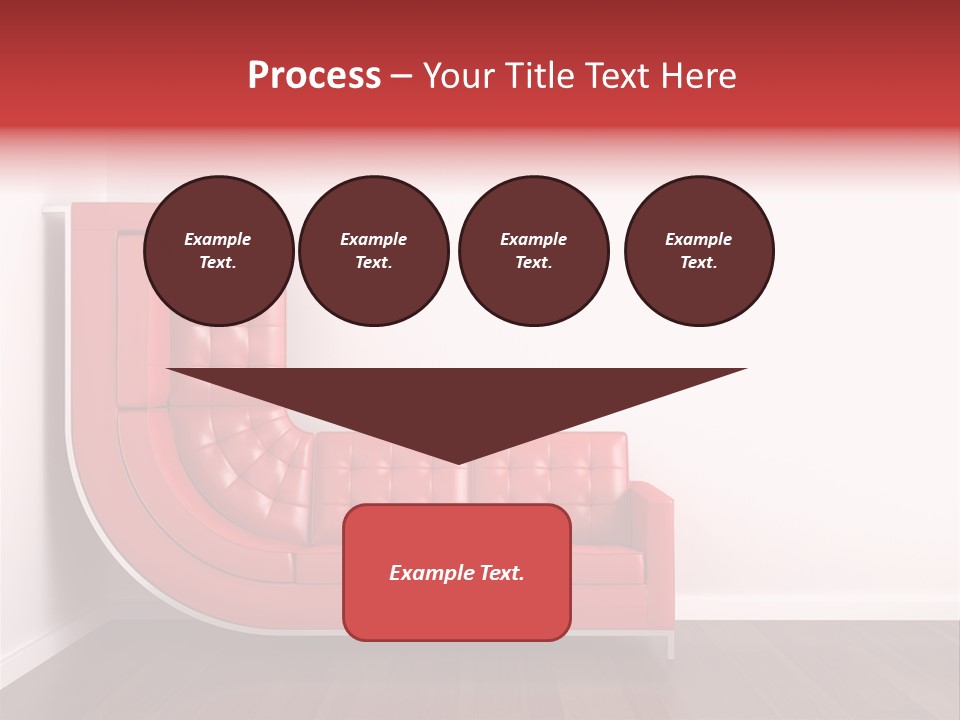 Process – Your Title Text Here

Example Text.

Example Text.

Example Text.

Example Text.

Example Text.